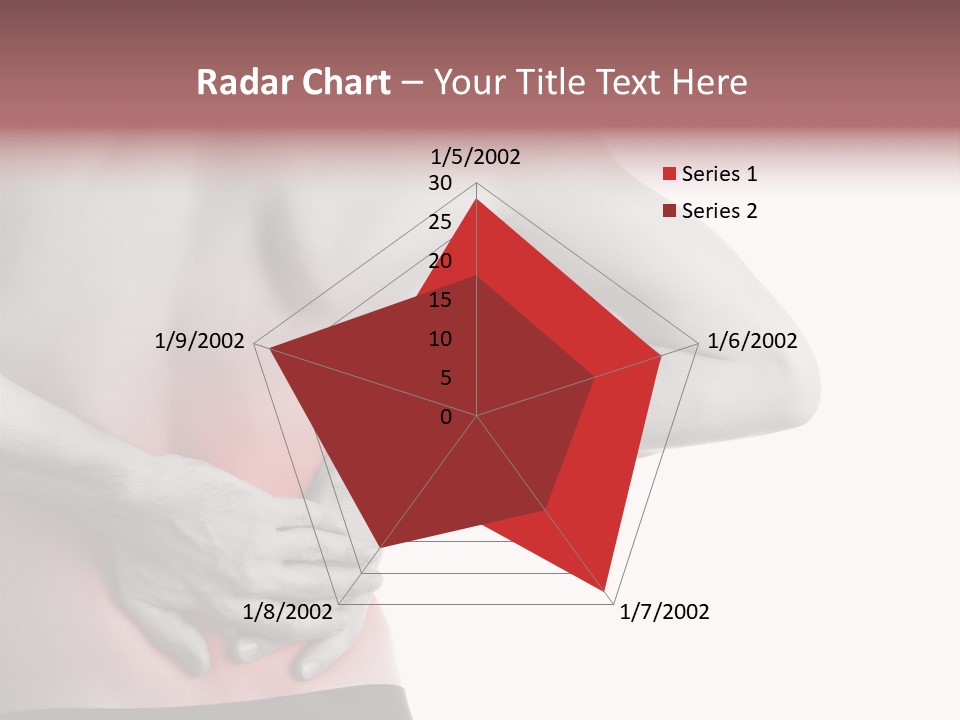 Radar Chart – Your Title Text Here

1/5/2002
30
25
20
15
10
5
0
1/6/2002
1/7/2002
1/8/2002
1/9/2002

Series 1
Series 2